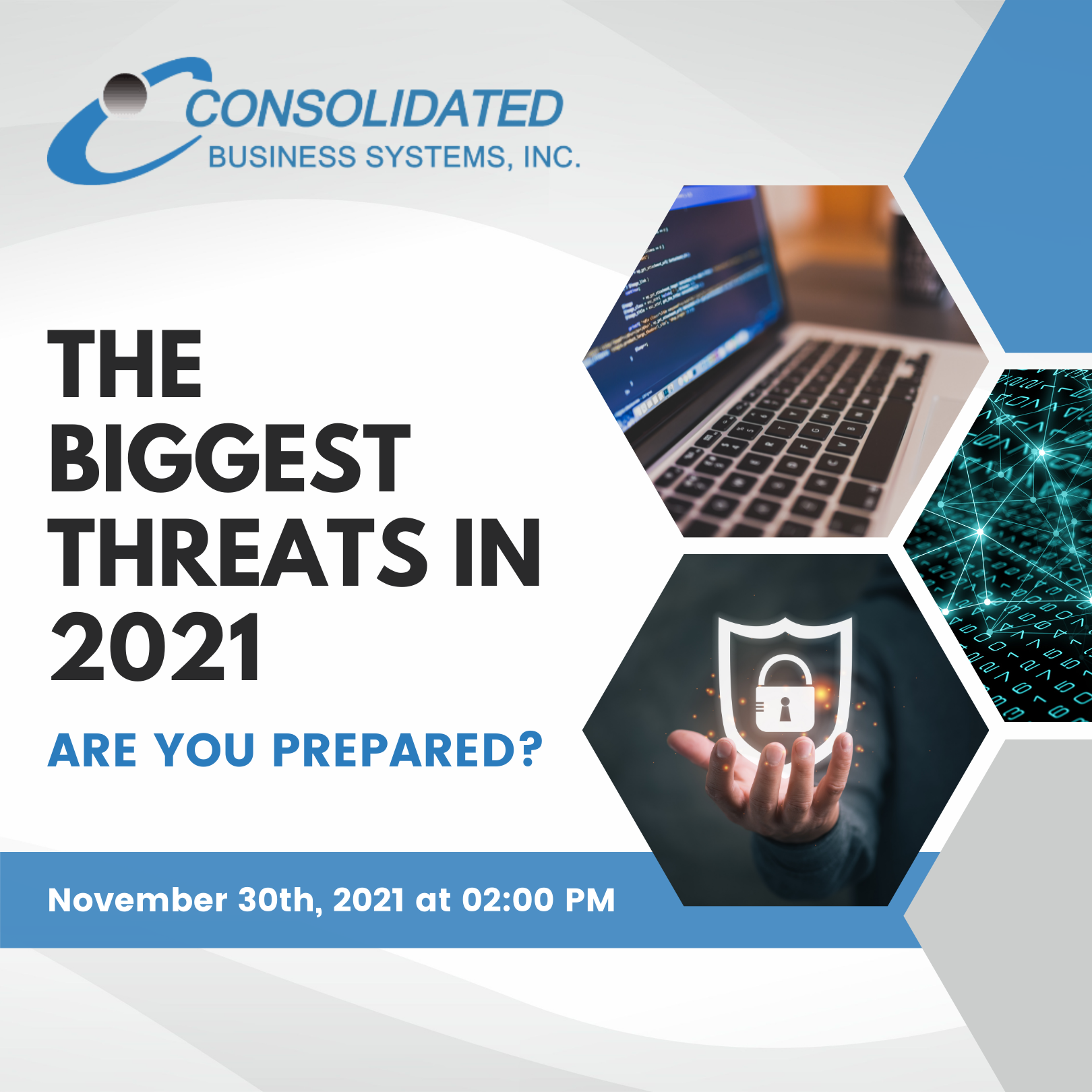 CONSOLIDATED
BUSINESS SYSTEMS, INC.

THE BIGGEST THREATS IN 2021

ARE YOU PREPARED?

November 30th, 2021 at 02:00 PM